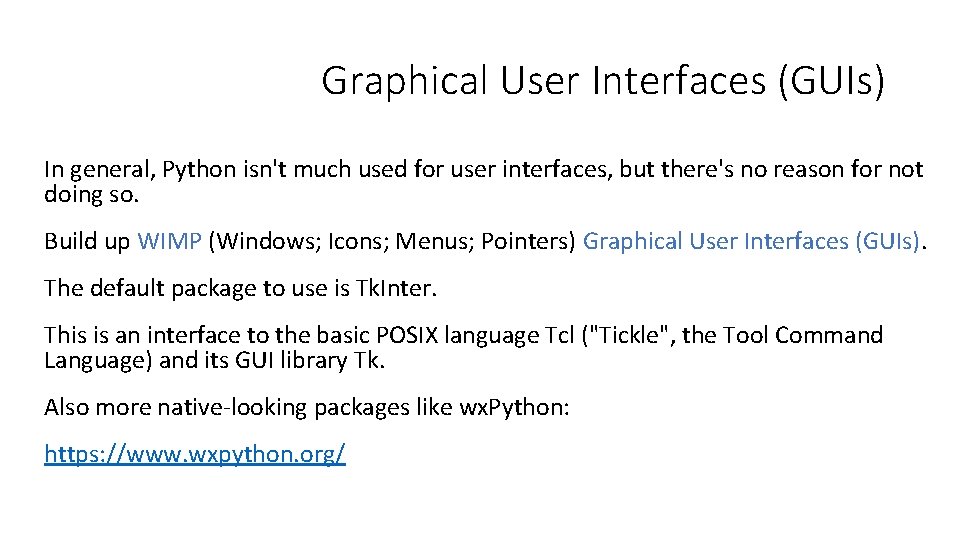 Graphical User Interfaces (GUIs)

In general, Python isn't much used for user interfaces, but there's no reason for not doing so.

Build up WIMP (Windows; Icons; Menus; Pointers) Graphical User Interfaces (GUIs).

The default package to use is TkInter.

This is an interface to the basic POSIX language Tcl ("Tickle", the Tool Command Language) and its GUI library Tk.

Also more native-looking packages like wxPython:

https://www.wxpython.org/